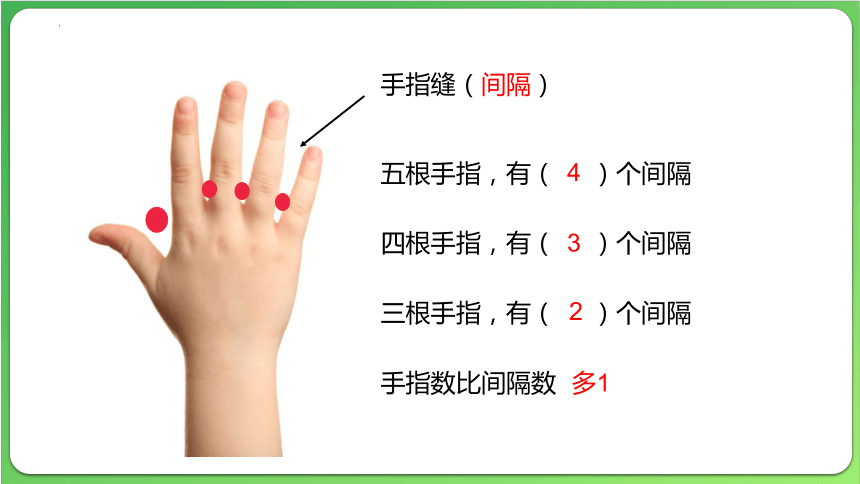 手指缝（间隔）

五根手指，有（ 4 ）个间隔

四根手指，有（ 3 ）个间隔

三根手指，有（ 2 ）个间隔

手指数比间隔数 多1